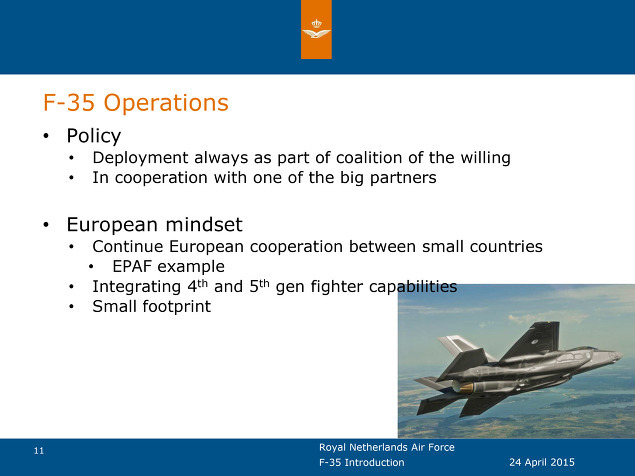 F-35 Operations

• Policy
  • Deployment always as part of coalition of the willing
  • In cooperation with one of the big partners

• European mindset
  • Continue European cooperation between small countries
    • EPAF example
  • Integrating 4$^{th}$ and 5$^{th}$ gen fighter capabilities
  • Small footprint

11

Royal Netherlands Air Force

F-35 Introduction

24 April 2015